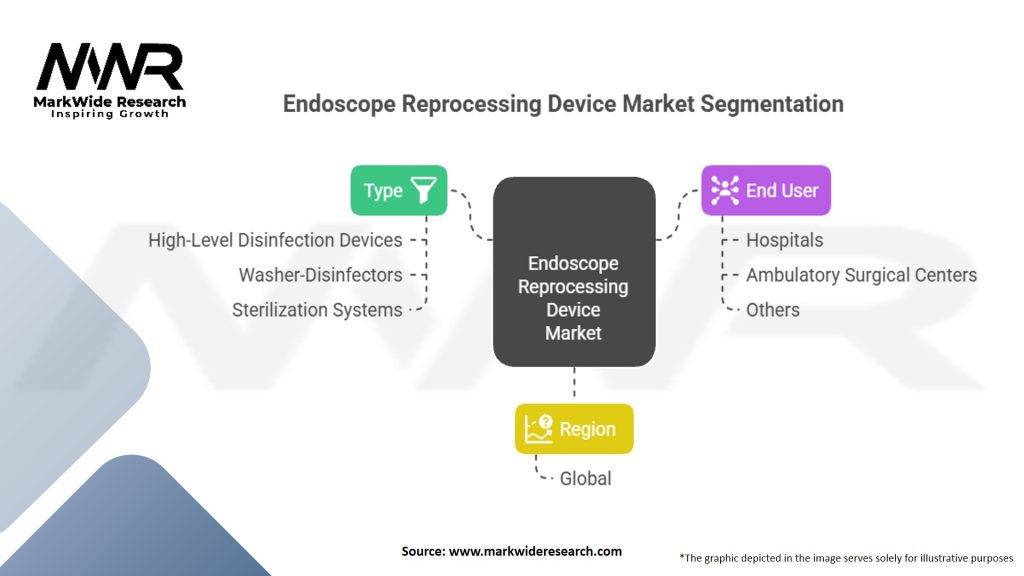 MWR
MarkWide Research
Inspiring Growth

Endoscope Reprocessing Device Market Segmentation

Type
High-Level Disinfection Devices
Washer-Disinfectors
Sterilization Systems

Endoscope Reprocessing Device Market

End User
Hospitals
Ambulatory Surgical Centers
Others

Region
Global

Source: www.markwideresearch.com

*The graphic depicted in the image serves solely for illustrative purposes